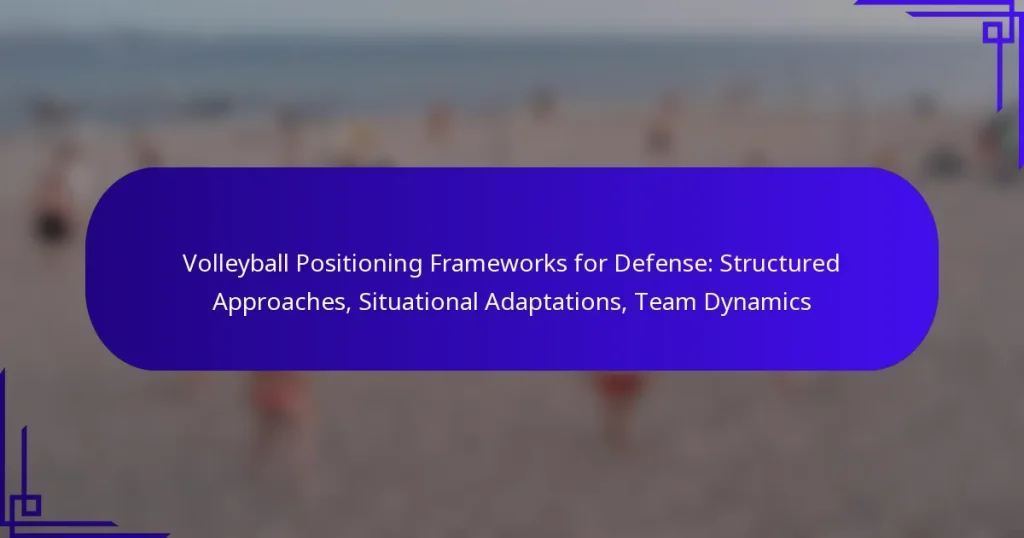 Volleyball Positioning Frameworks for Defense: Structured Approaches, Situational Adaptations, Team Dynamics